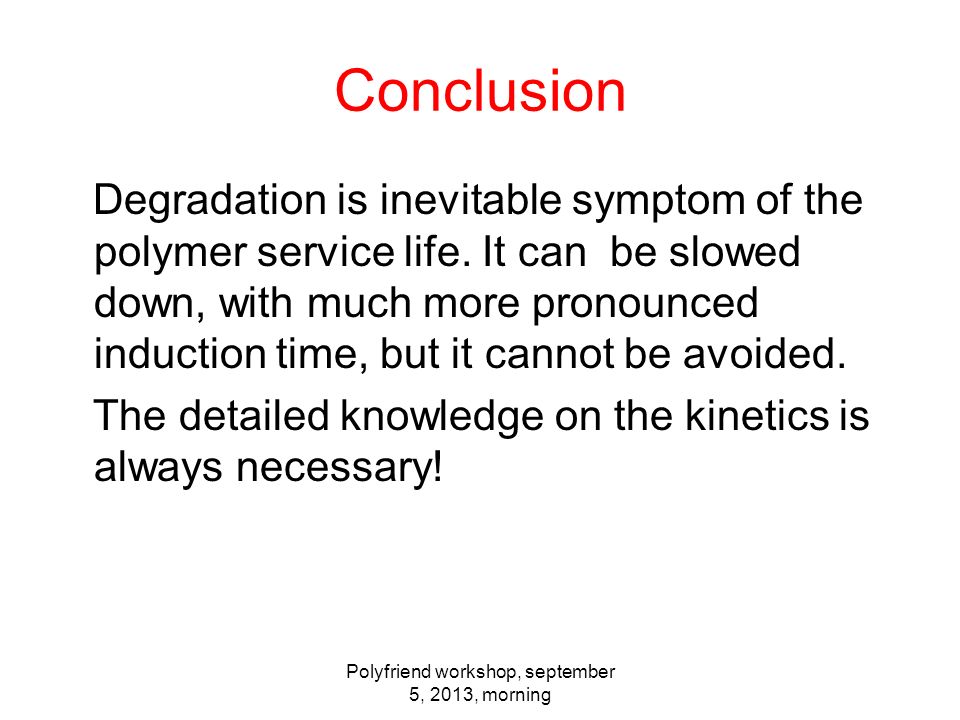 Conclusion

Degradation is inevitable symptom of the polymer service life. It can be slowed down, with much more pronounced induction time, but it cannot be avoided.

The detailed knowledge on the kinetics is always necessary!

Polyfriend workshop, september 5, 2013, morning